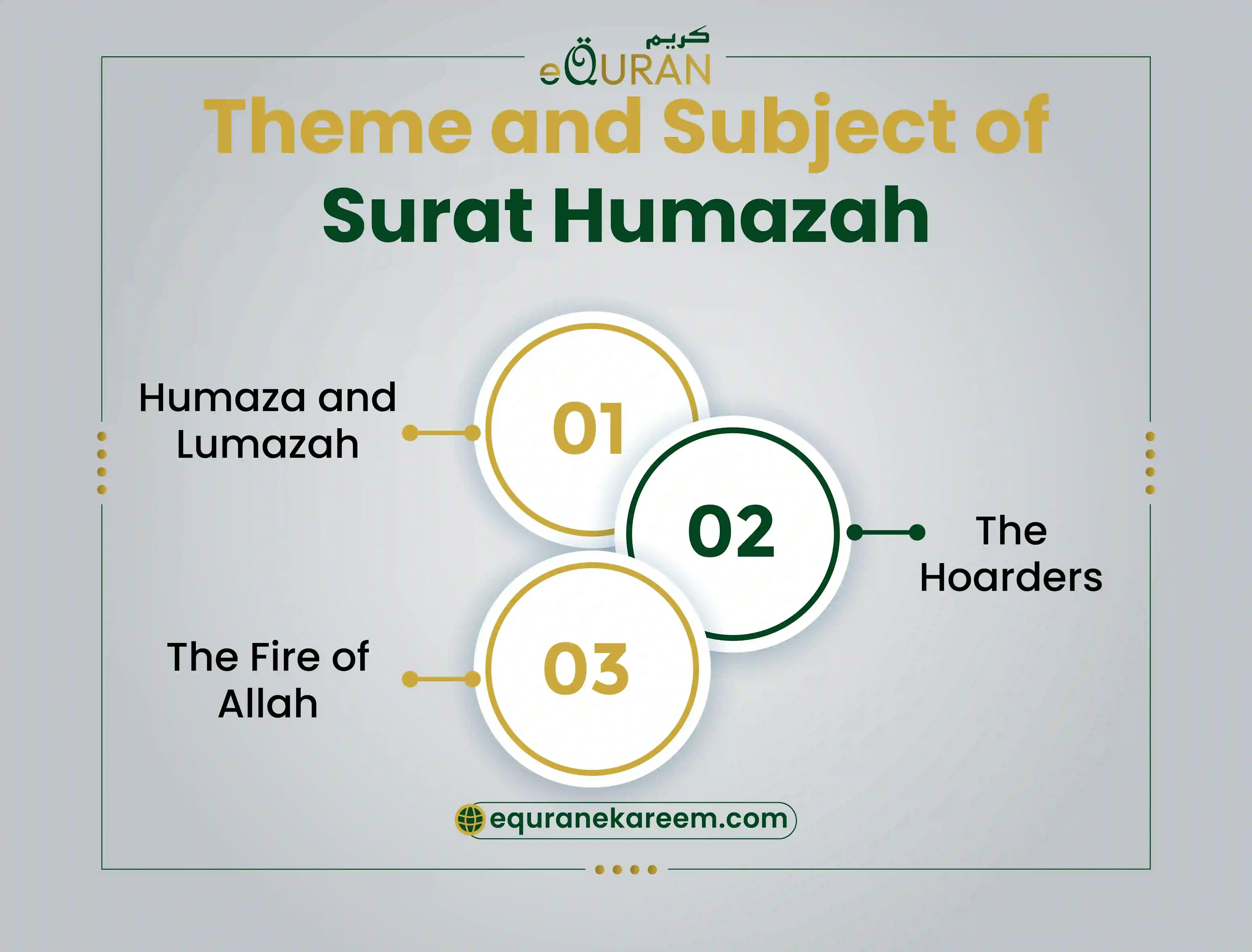 كريم
eQURAN

Theme and Subject of
Surat Humazah

Humaza and Lumazah

01

02

The Hoarders

The Fire of Allah

03

equranekareem.com